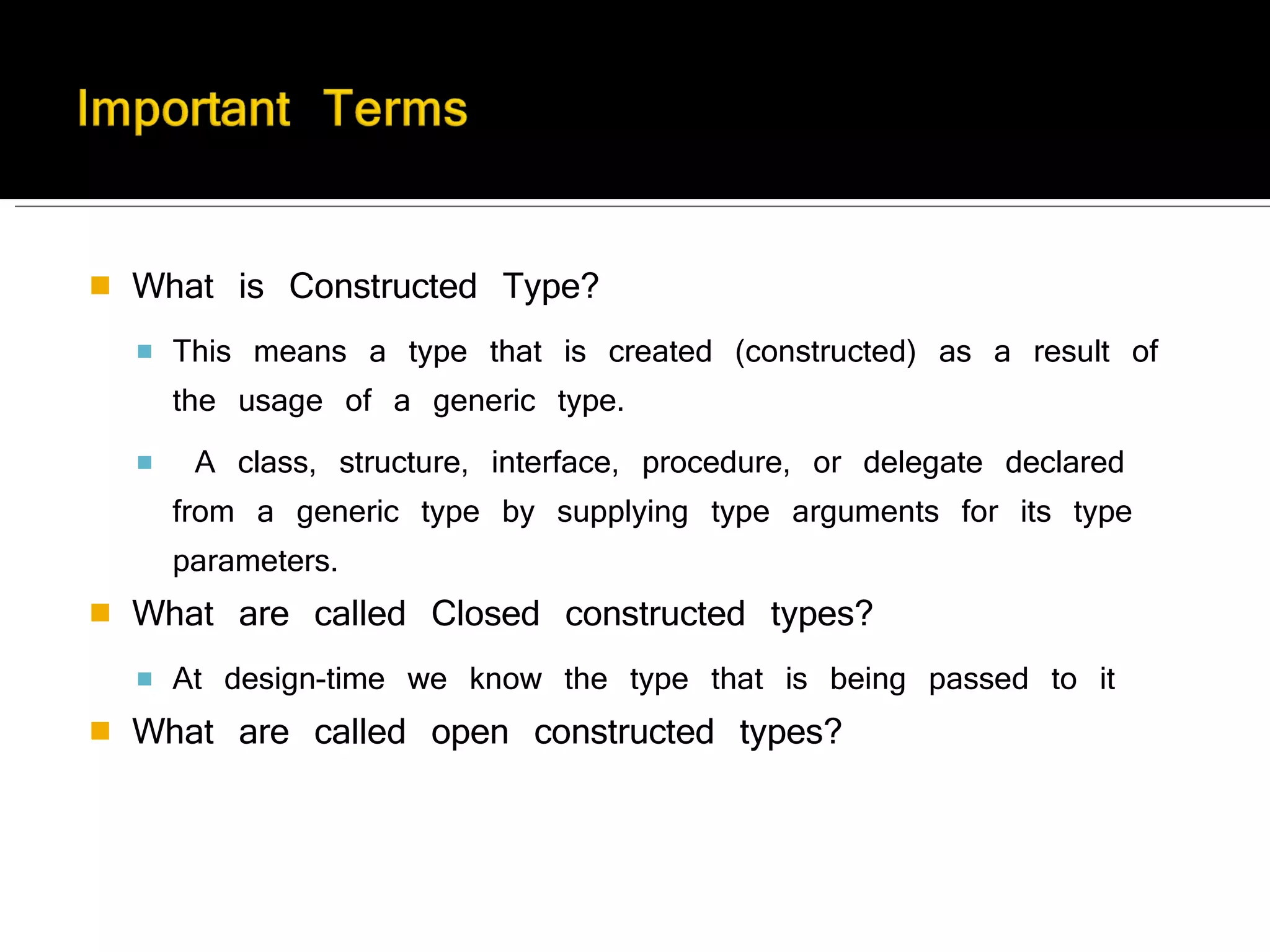 Important Terms

What is Constructed Type?

This means a type that is created (constructed) as a result of the usage of a generic type.

A class, structure, interface, procedure, or delegate declared from a generic type by supplying type arguments for its type parameters.

What are called Closed constructed types?

At design-time we know the type that is being passed to it

What are called open constructed types?